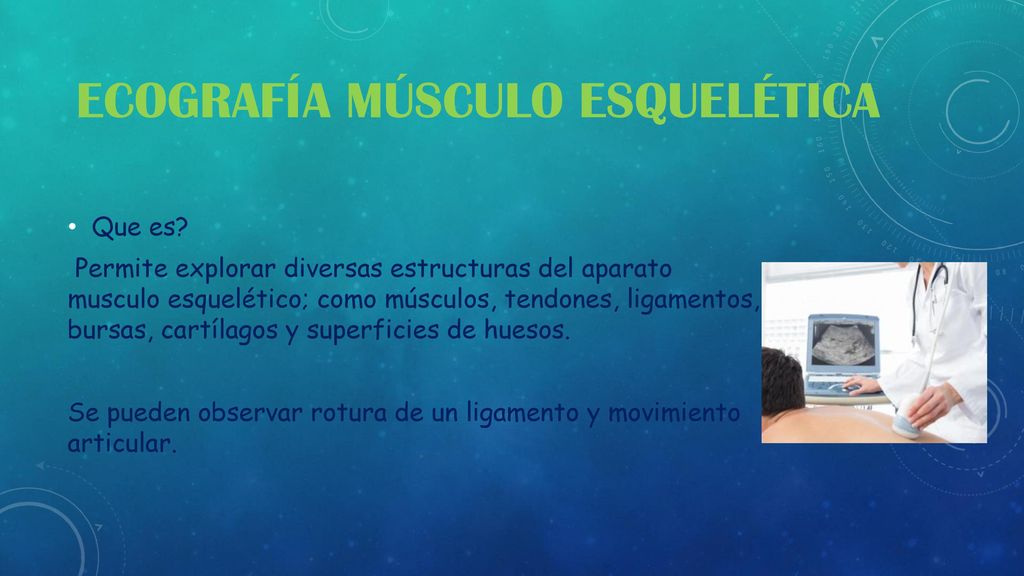 ECOGRAFÍA MÚSCULO ESQUELÉTICA

• Que es?

Permite explorar diversas estructuras del aparato musculo esquelético; como músculos, tendones, ligamentos, bursas, cartílagos y superficies de huesos.

Se pueden observar rotura de un ligamento y movimiento articular.